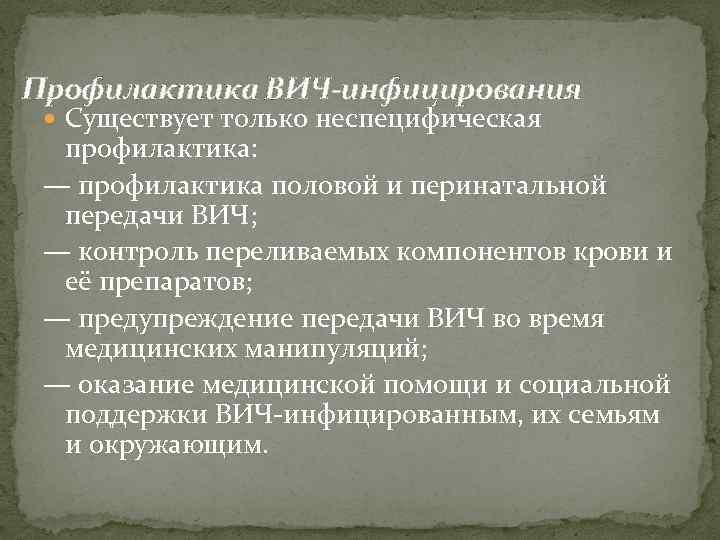 Профилактика ВИЧ-инфицирования

Существует только неспецифическая профилактика:

— профилактика половой и перинатальной передачи ВИЧ;

— контроль переливаемых компонентов крови и её препаратов;

— предупреждение передачи ВИЧ во время медицинских манипуляций;

— оказание медицинской помощи и социальной поддержки ВИЧ-инфицированным, их семьям и окружающим.